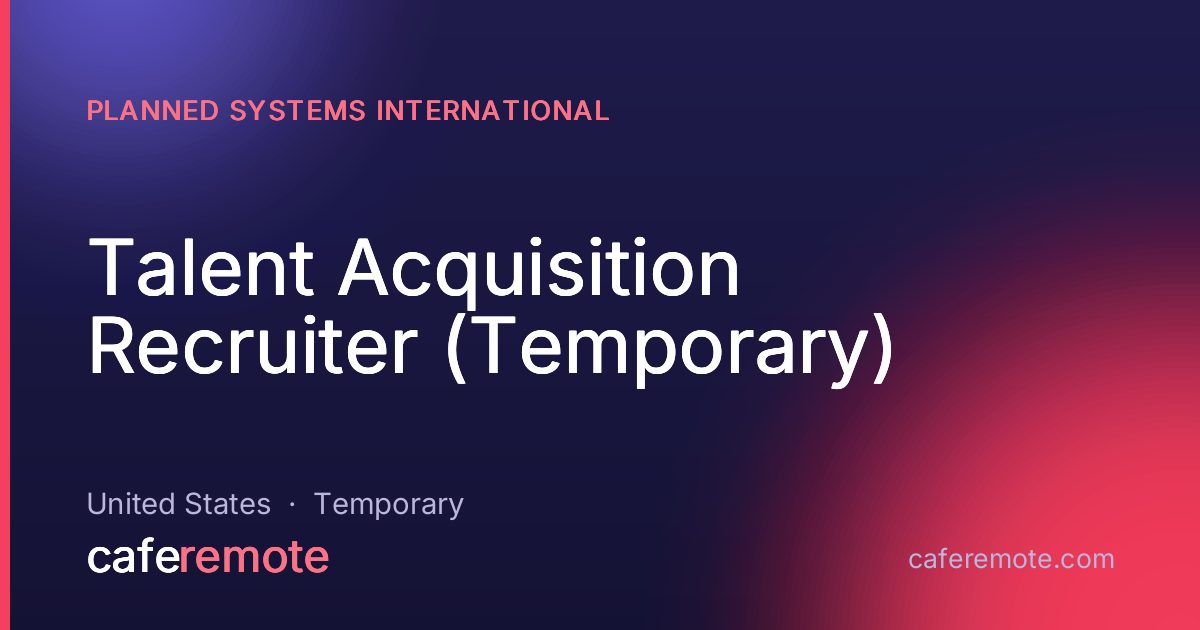 PLANNED SYSTEMS INTERNATIONAL

Talent Acquisition Recruiter (Temporary)

United States · Temporary

caferemote

caferemote.com